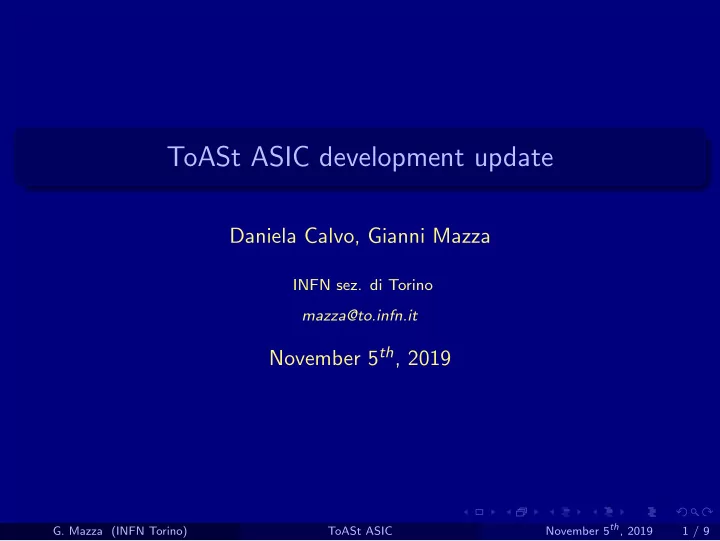 ToASt ASIC development update

Daniela Calvo, Gianni Mazza

INFN sez. di Torino

mazza@to.infn.it

November $5^{th}$, 2019

G. Mazza (INFN Torino) ToASt ASIC November $5^{th}$, 2019 1 / 9